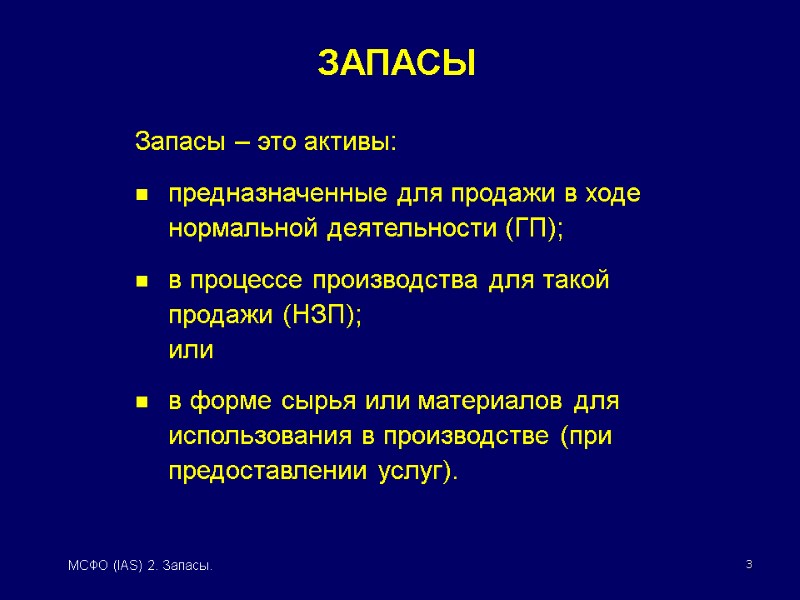 ЗАПАСЫ

Запасы – это активы:

- предназначенные для продажи в ходе нормальной деятельности (ГП);
- в процессе производства для такой продажи (НЗП); или
- в форме сырья или материалов для использования в производстве (при предоставлении услуг).

МСФО (IAS) 2. Запасы.

3